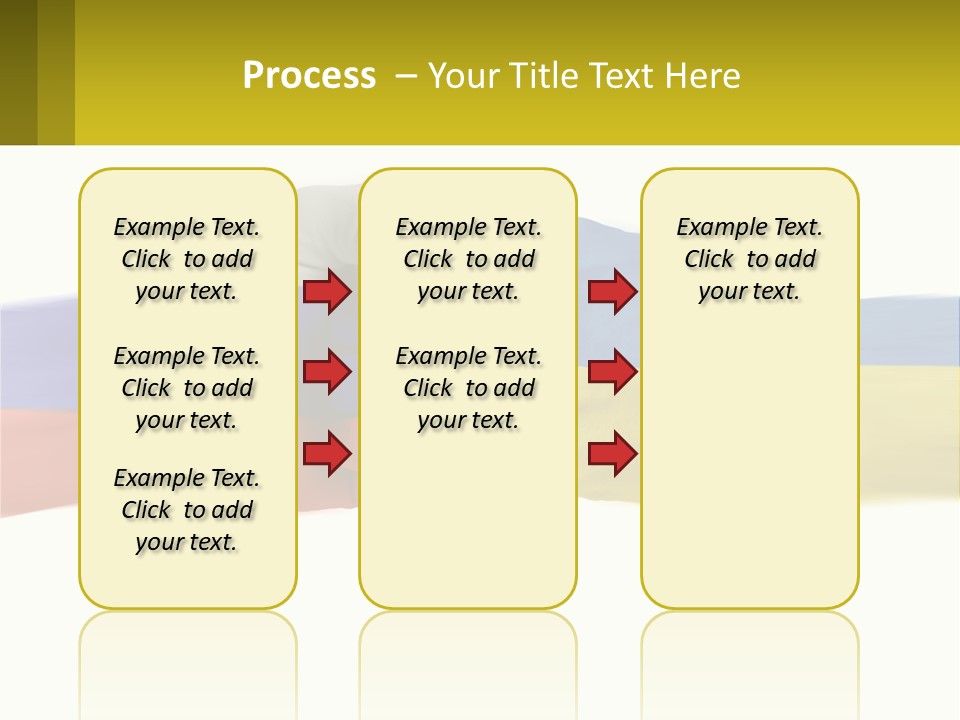 Process – Your Title Text Here

Example Text. Click to add your text.

Example Text. Click to add your text.

Example Text. Click to add your text.

Example Text. Click to add your text.

Example Text. Click to add your text.

Example Text. Click to add your text.